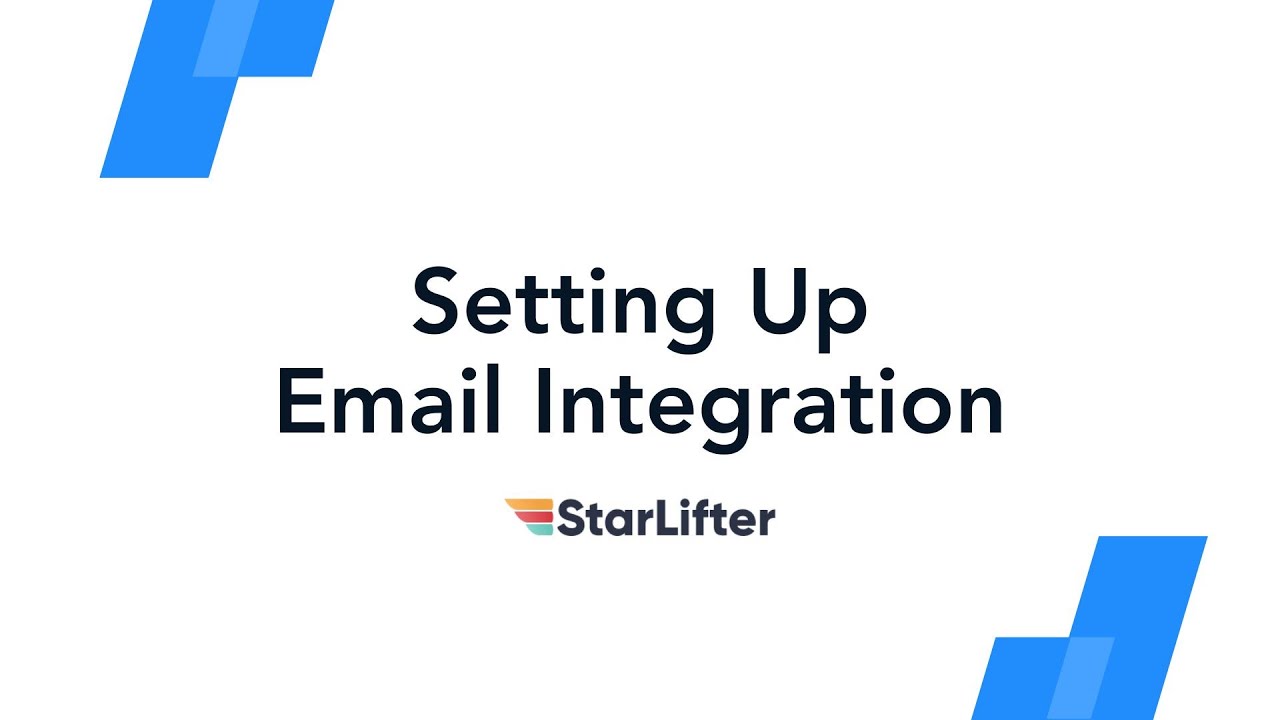 Setting Up
Email Integration

StarLifter